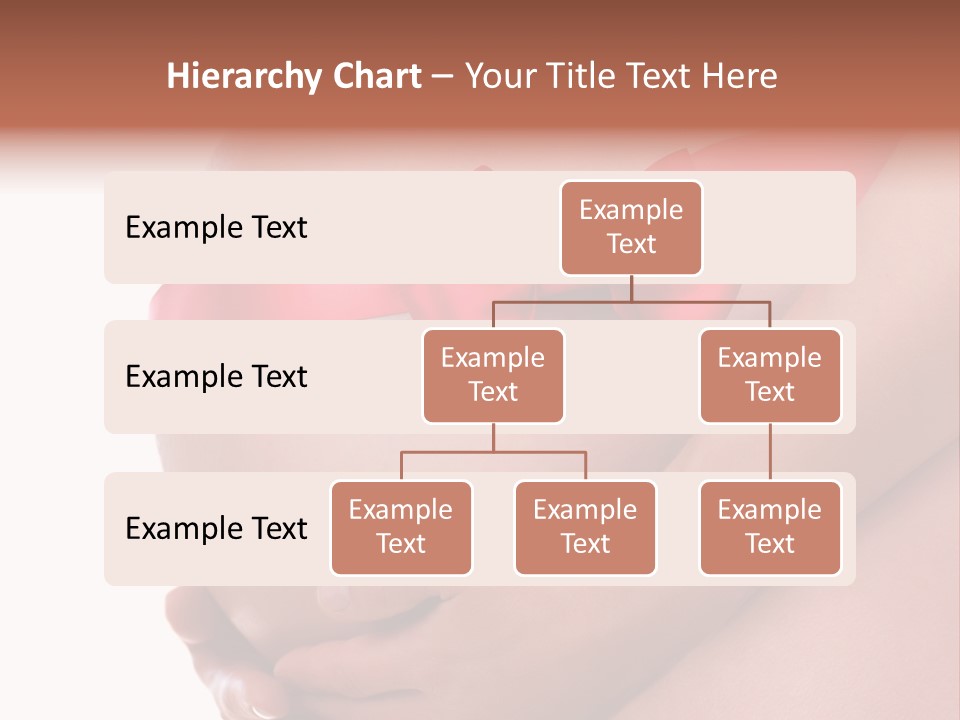 Hierarchy Chart – Your Title Text Here

Example Text

Example Text

Example Text

Example Text

Example Text

Example Text

Example Text

Example Text

Example Text